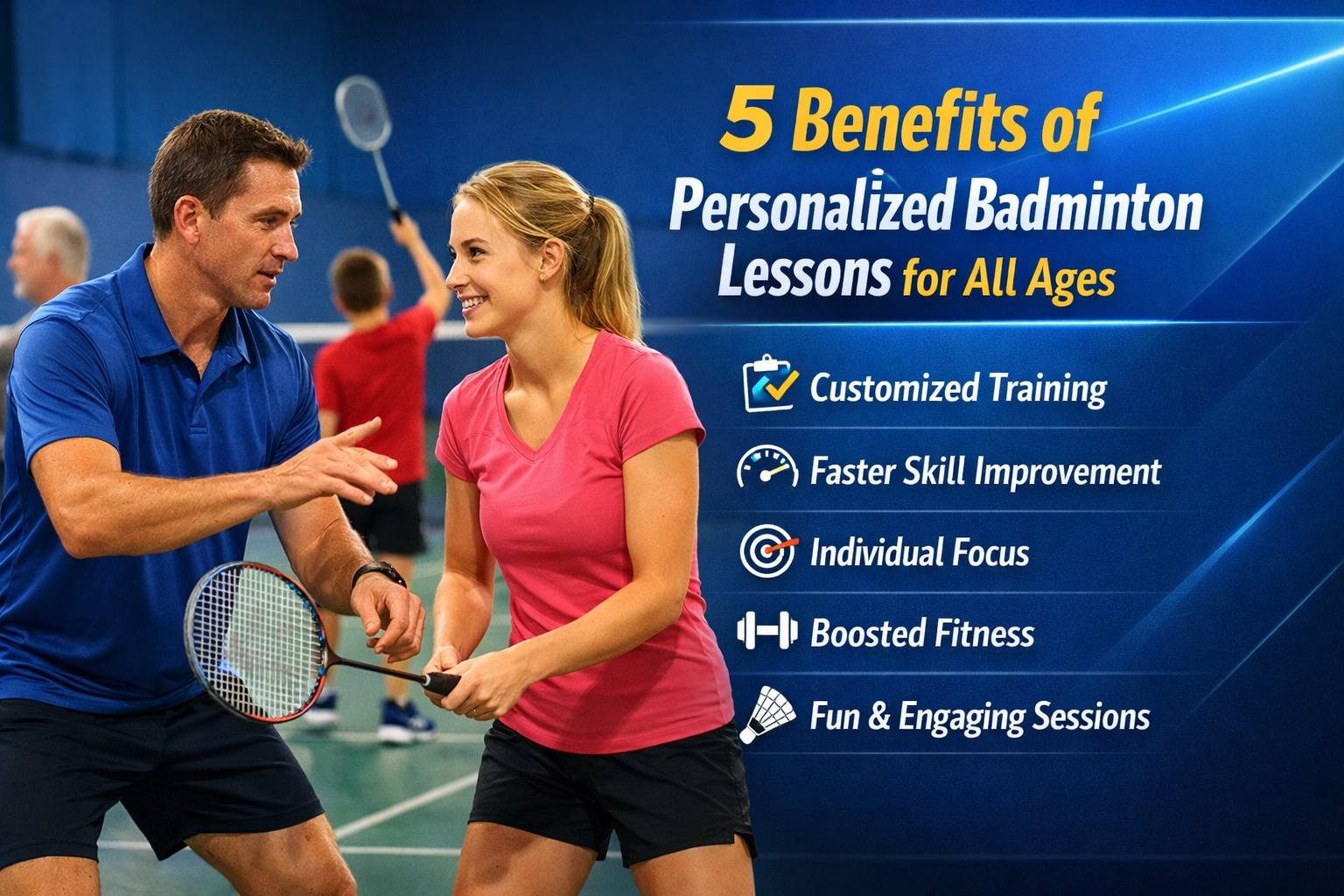 5 Benefits of Personalized Badminton Lessons for All Ages

Customized Training

Faster Skill Improvement

Individual Focus

Boosted Fitness

Fun & Engaging Sessions